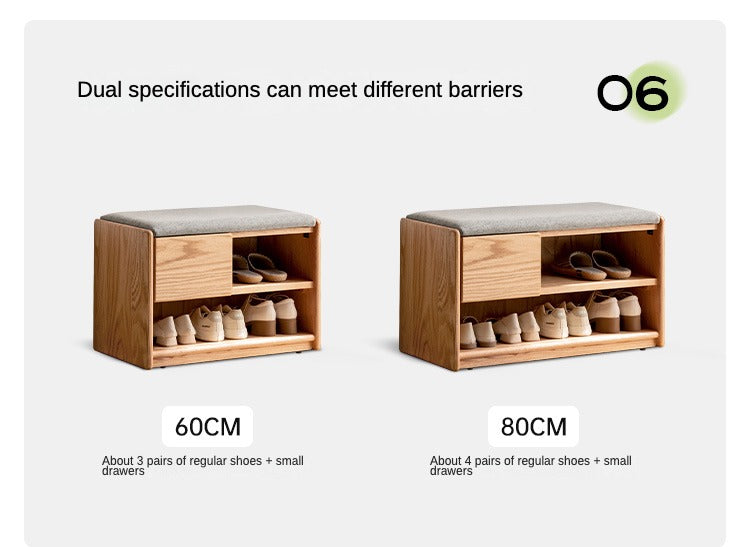 Dual specifications can meet different barriers

06

60CM

About 3 pairs of regular shoes + small drawers

80CM

About 4 pairs of regular shoes + small drawers